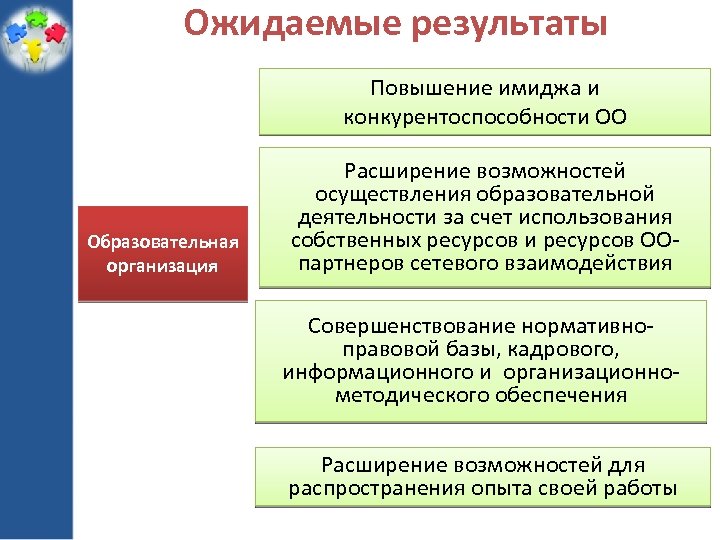 Ожидаемые результаты

Образовательная организация

Повышение имиджа и конкурентоспособности ОО

Расширение возможностей осуществления образовательной деятельности за счет использования собственных ресурсов и ресурсов ОО-партнеров сетевого взаимодействия

Совершенствование нормативно-правовой базы, кадрового, информационного и организационно-методического обеспечения

Расширение возможностей для распространения опыта своей работы